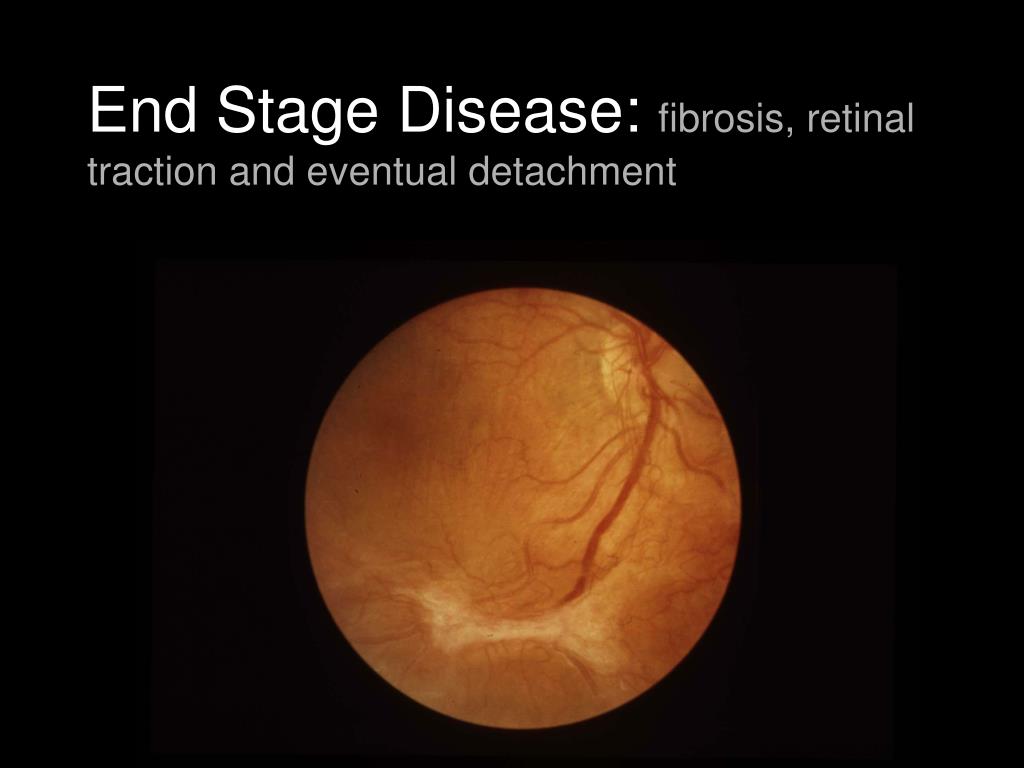 End Stage Disease: fibrosis, retinal traction and eventual detachment